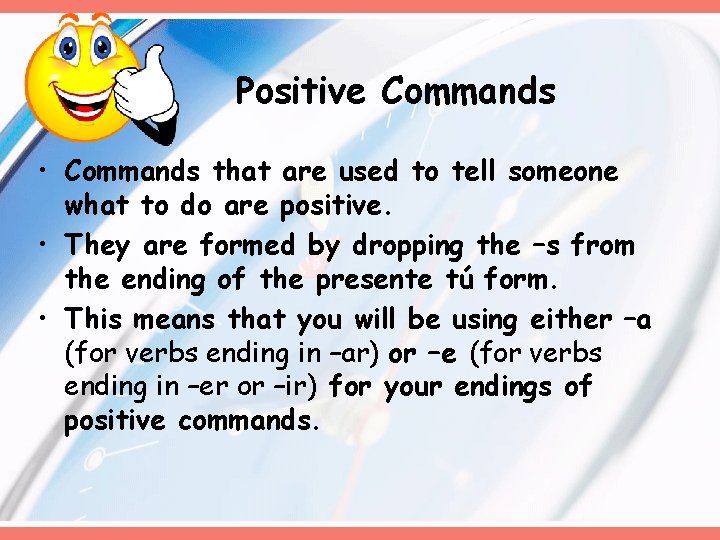 Positive Commands

• Commands that are used to tell someone what to do are positive.

• They are formed by dropping the –s from the ending of the presente tú form.

• This means that you will be using either –a (for verbs ending in –ar) or –e (for verbs ending in –er or –ir) for your endings of positive commands.